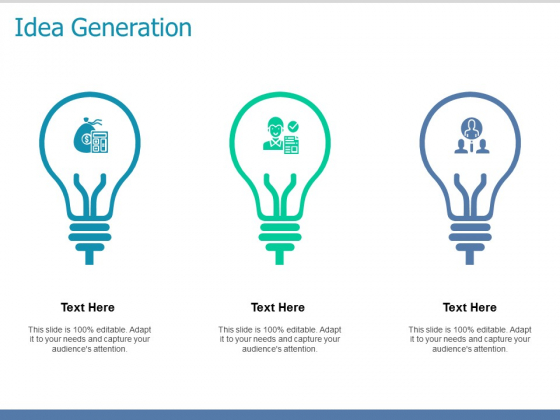 Idea Generation

Text Here

This slide is 100% editable. Adapt it to your needs and capture your audience's attention.

Text Here

This slide is 100% editable. Adapt it to your needs and capture your audience's attention.

Text Here

This slide is 100% editable. Adapt it to your needs and capture your audience's attention.